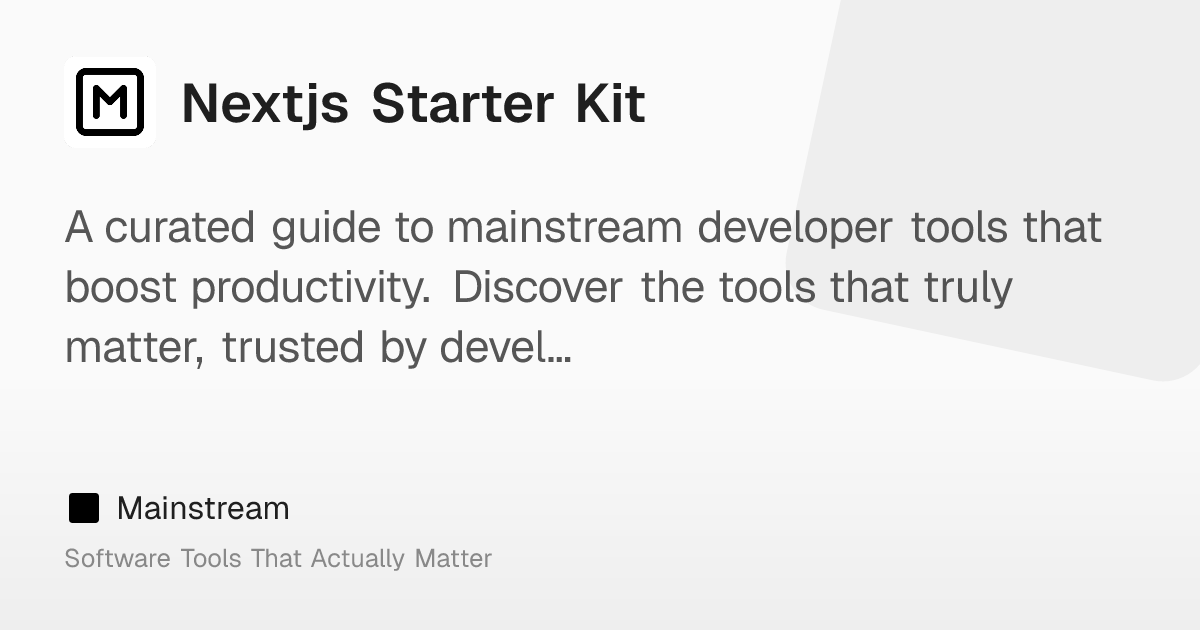 M

Nextjs Starter Kit

A curated guide to mainstream developer tools that boost productivity. Discover the tools that truly matter, trusted by devel…

Mainstream

Software Tools That Actually Matter